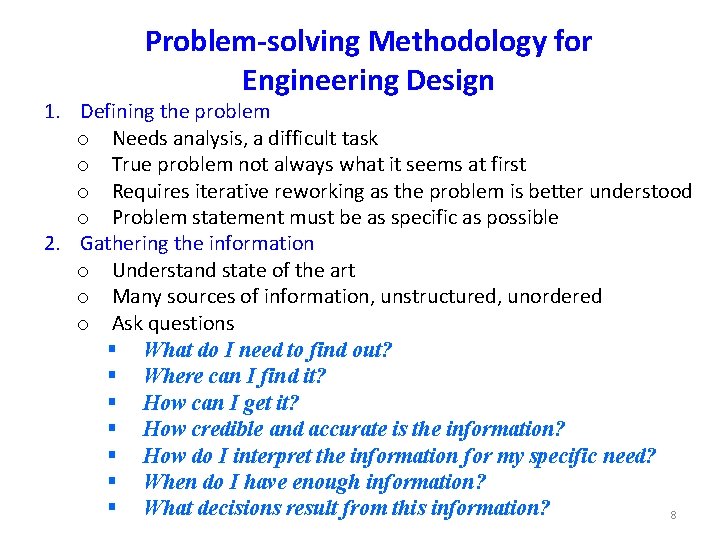 Problem-solving Methodology for Engineering Design

1. Defining the problem
o Needs analysis, a difficult task
o True problem not always what it seems at first
o Requires iterative reworking as the problem is better understood
o Problem statement must be as specific as possible
2. Gathering the information
o Understand state of the art
o Many sources of information, unstructured, unordered
o Ask questions
▪ What do I need to find out?
▪ Where can I find it?
▪ How can I get it?
▪ How credible and accurate is the information?
▪ How do I interpret the information for my specific need?
▪ When do I have enough information?
▪ What decisions result from this information?

8